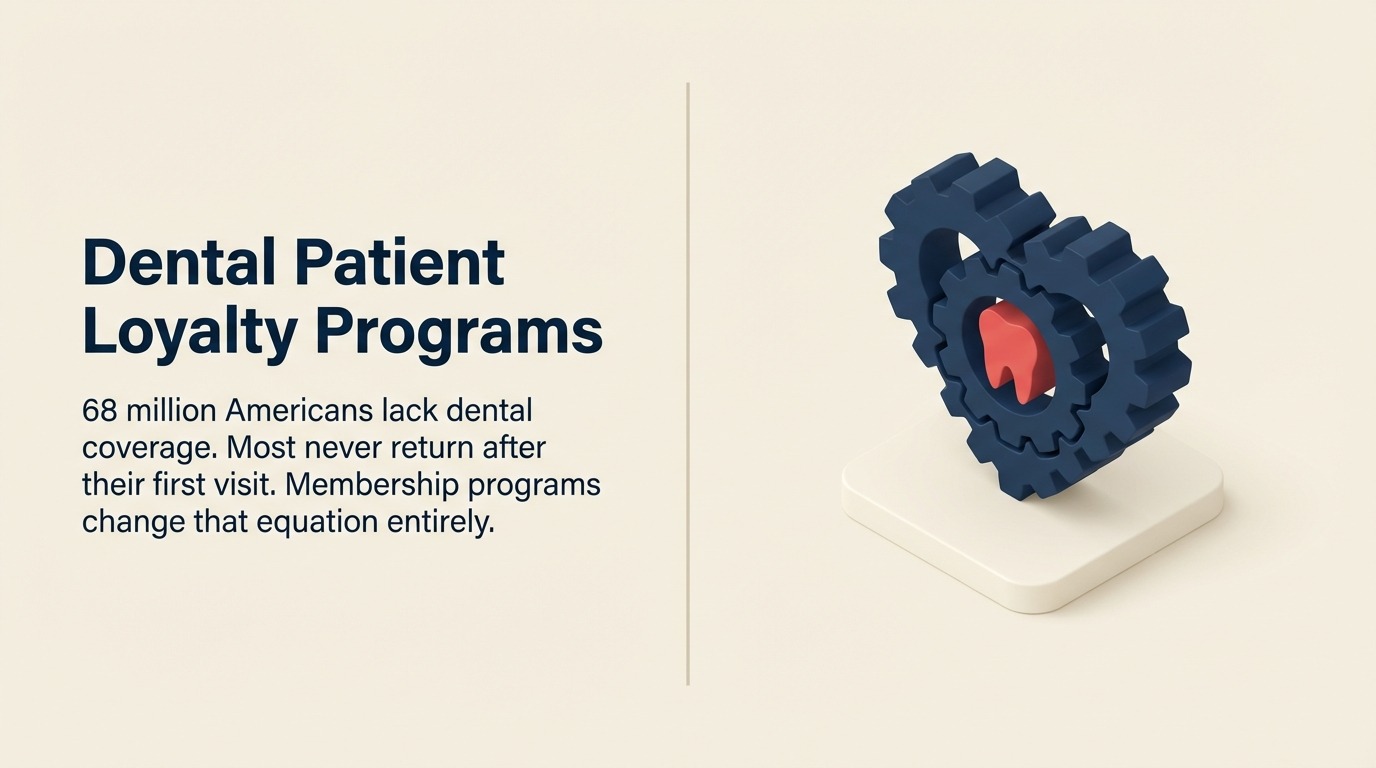 Dental Patient Loyalty Programs

68 million Americans lack dental coverage. Most never return after their first visit. Membership programs change that equation entirely.